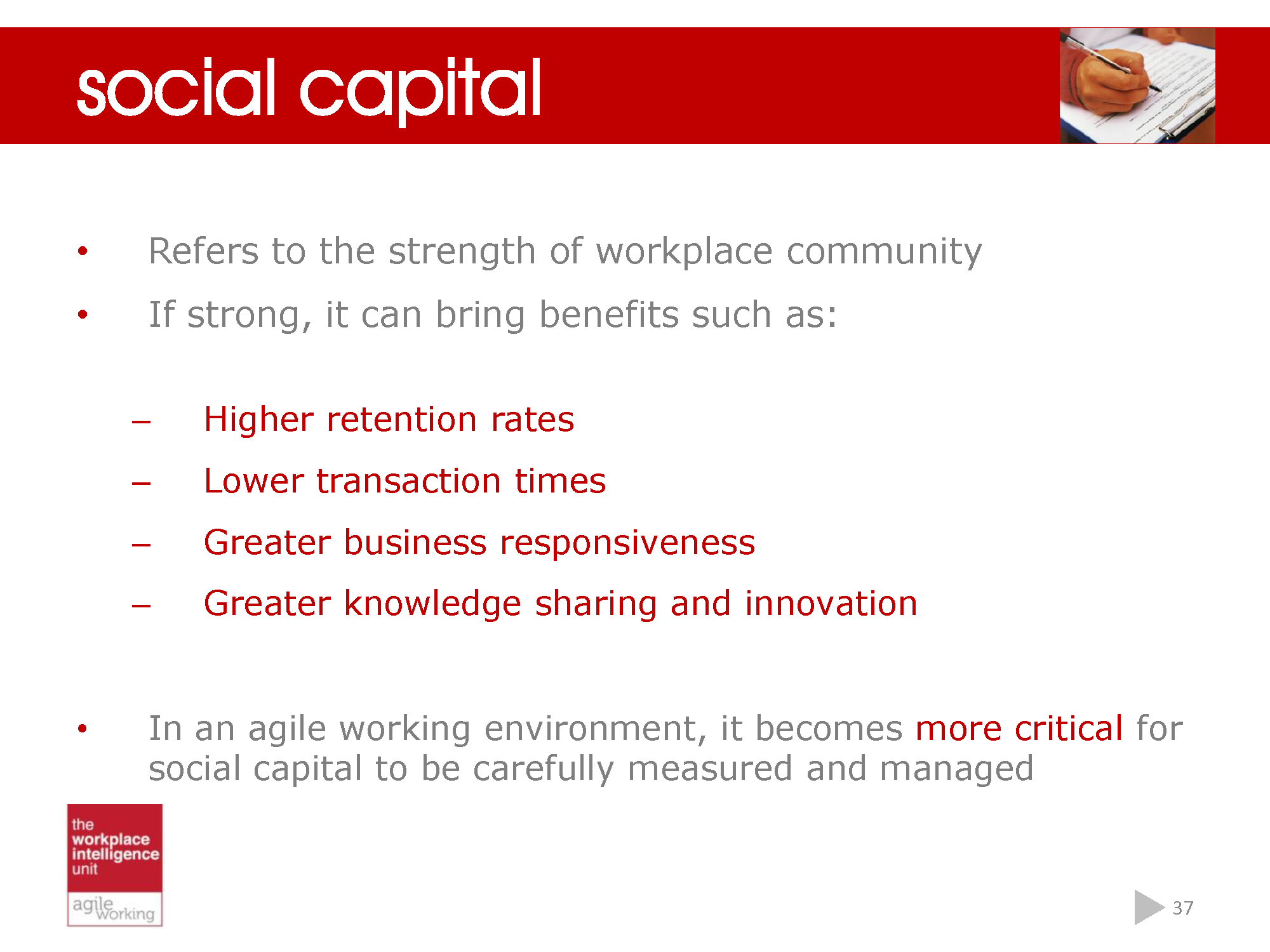 social capital

• Refers to the strength of workplace community
• If strong, it can bring benefits such as:

– Higher retention rates
– Lower transaction times
– Greater business responsiveness
– Greater knowledge sharing and innovation

• In an agile working environment, it becomes more critical for social capital to be carefully measured and managed

the workplace intelligence unit

agile working

37